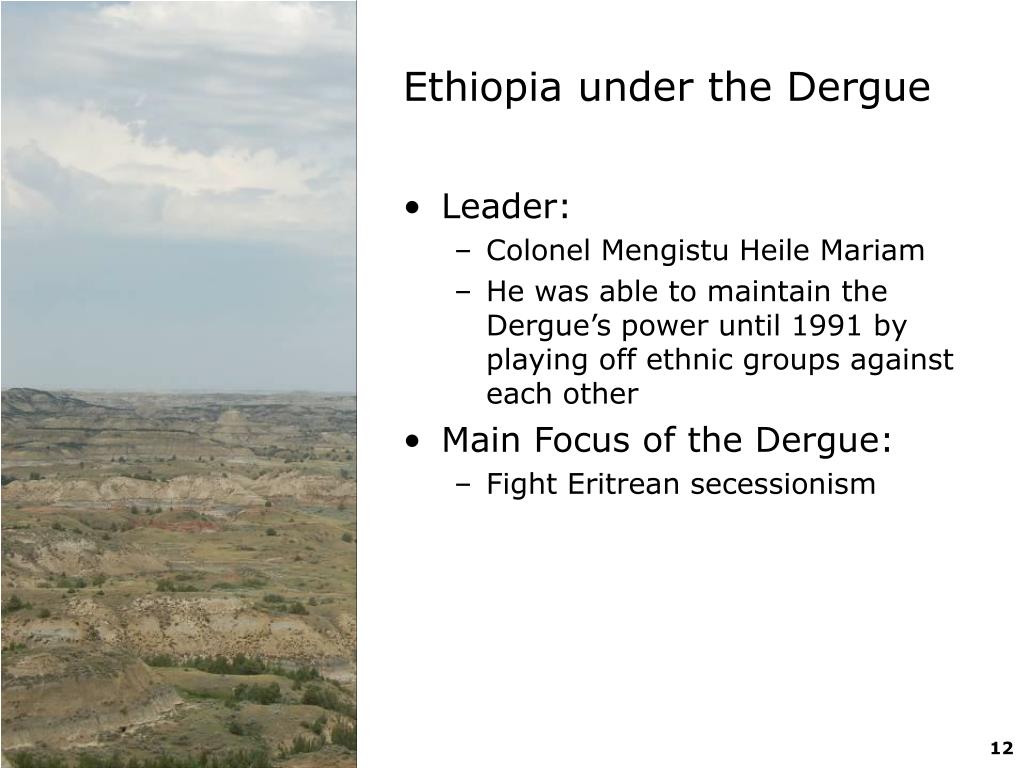 Ethiopia under the Dergue

• Leader:
  – Colonel Mengistu Heile Mariam
  – He was able to maintain the Dergue’s power until 1991 by playing off ethnic groups against each other
• Main Focus of the Dergue:
  – Fight Eritrean secessionism

12